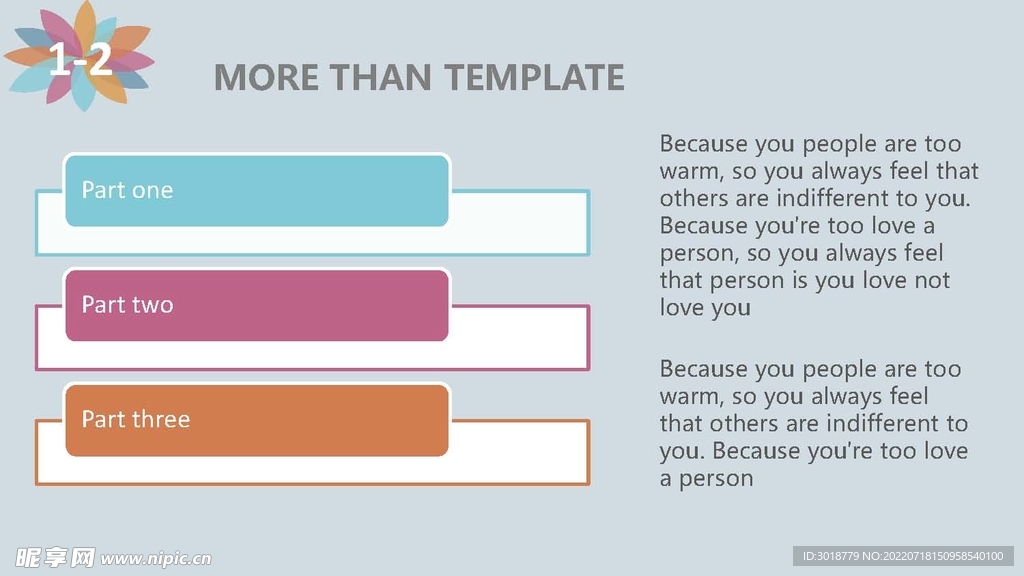 1-2

MORE THAN TEMPLATE

Part one

Part two

Part three

Because you people are too warm, so you always feel that others are indifferent to you. Because you're too love a person, so you always feel that person is you love not love you

Because you people are too warm, so you always feel that others are indifferent to you. Because you're too love a person

昵享网 www.nipic.cn

ID:3018779 NO:20220718150958540100